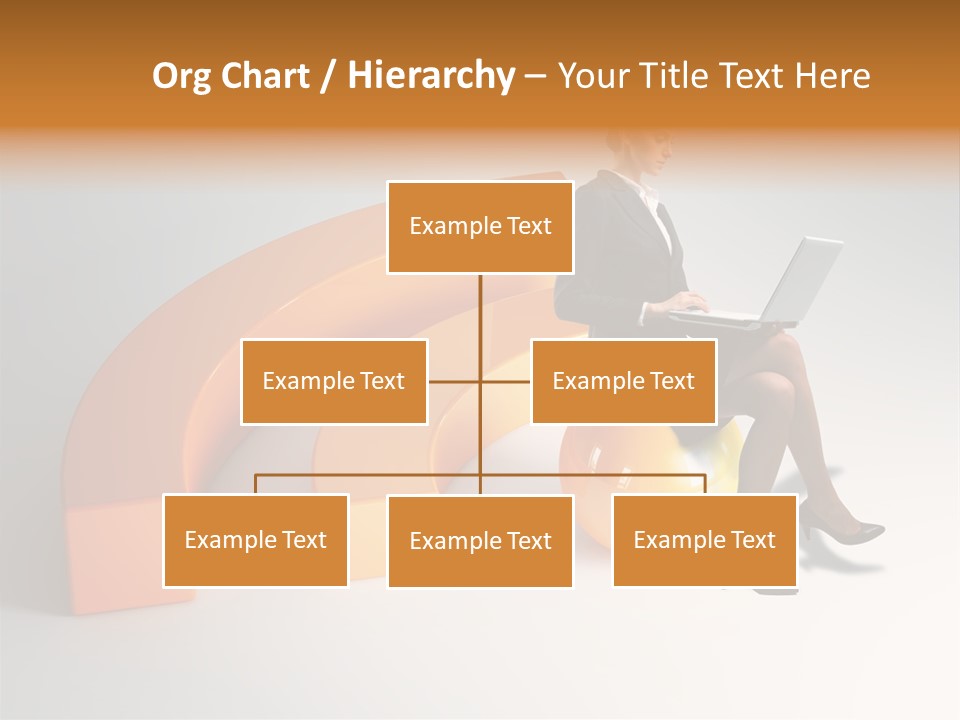 Org Chart / Hierarchy – Your Title Text Here

Example Text

Example Text

Example Text

Example Text

Example Text

Example Text